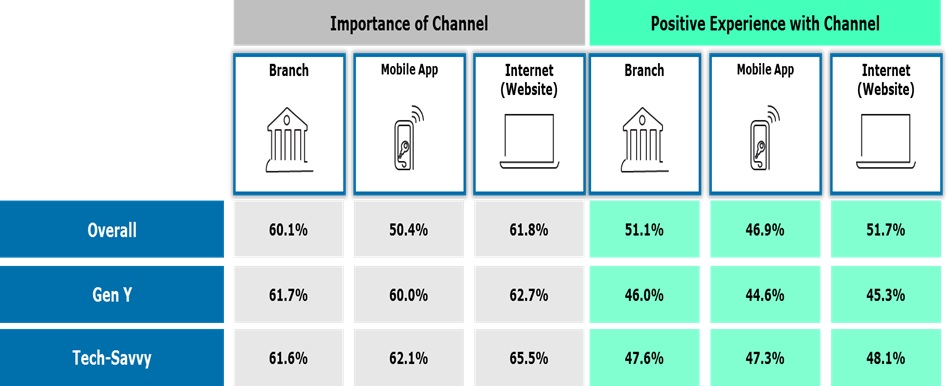 | | Importance of Channel | | | Positive Experience with Channel | | |
|---|---|---|---|---|---|---|
| | Branch | Mobile App | Internet (Website) | Branch | Mobile App | Internet (Website) |
| Overall | 60.1% | 50.4% | 61.8% | 51.1% | 46.9% | 51.7% |
| Gen Y | 61.7% | 60.0% | 62.7% | 46.0% | 44.6% | 45.3% |
| Tech-Savvy | 61.6% | 62.1% | 65.5% | 47.6% | 47.3% | 48.1% |